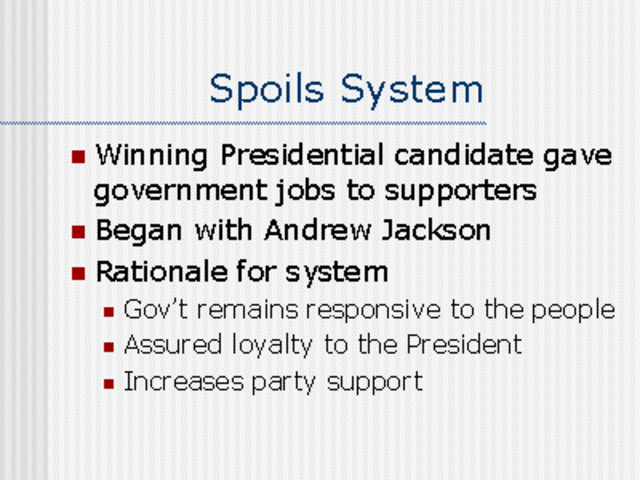 Spoils System

- Winning Presidential candidate gave government jobs to supporters
- Began with Andrew Jackson
- Rationale for system
  - Gov't remains responsive to the people
  - Assured loyalty to the President
  - Increases party support